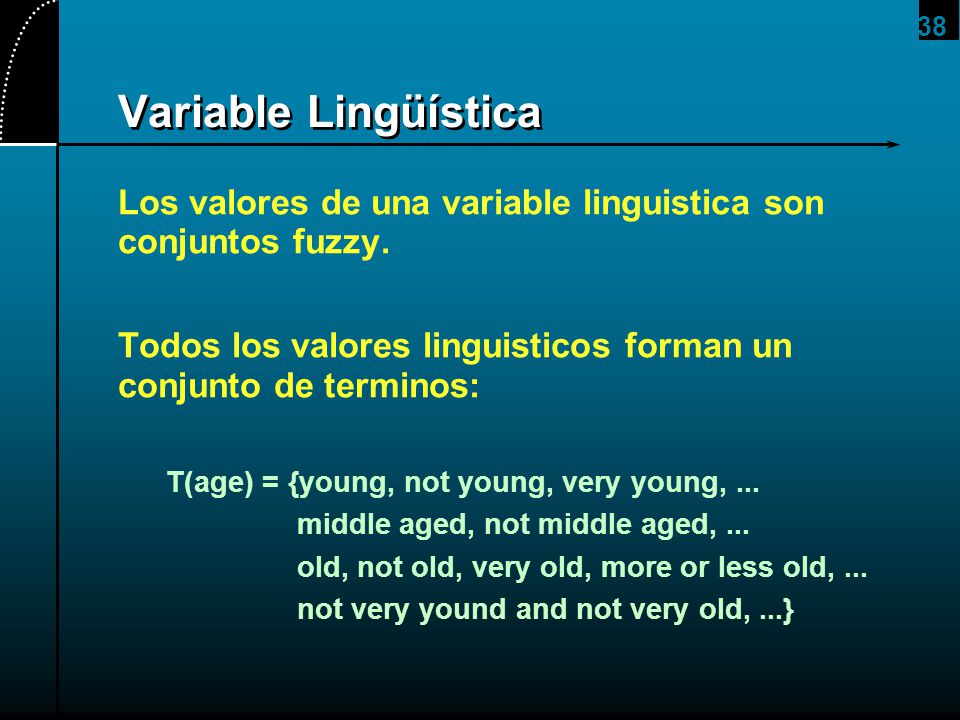 38

Variable Lingüística

Los valores de una variable linguistica son conjuntos fuzzy.

Todos los valores linguisticos forman un conjunto de terminos:

T(age) = {young, not young, very young, ...
middle aged, not middle aged, ...
old, not old, very old, more or less old, ...
not very yound and not very old, ...}